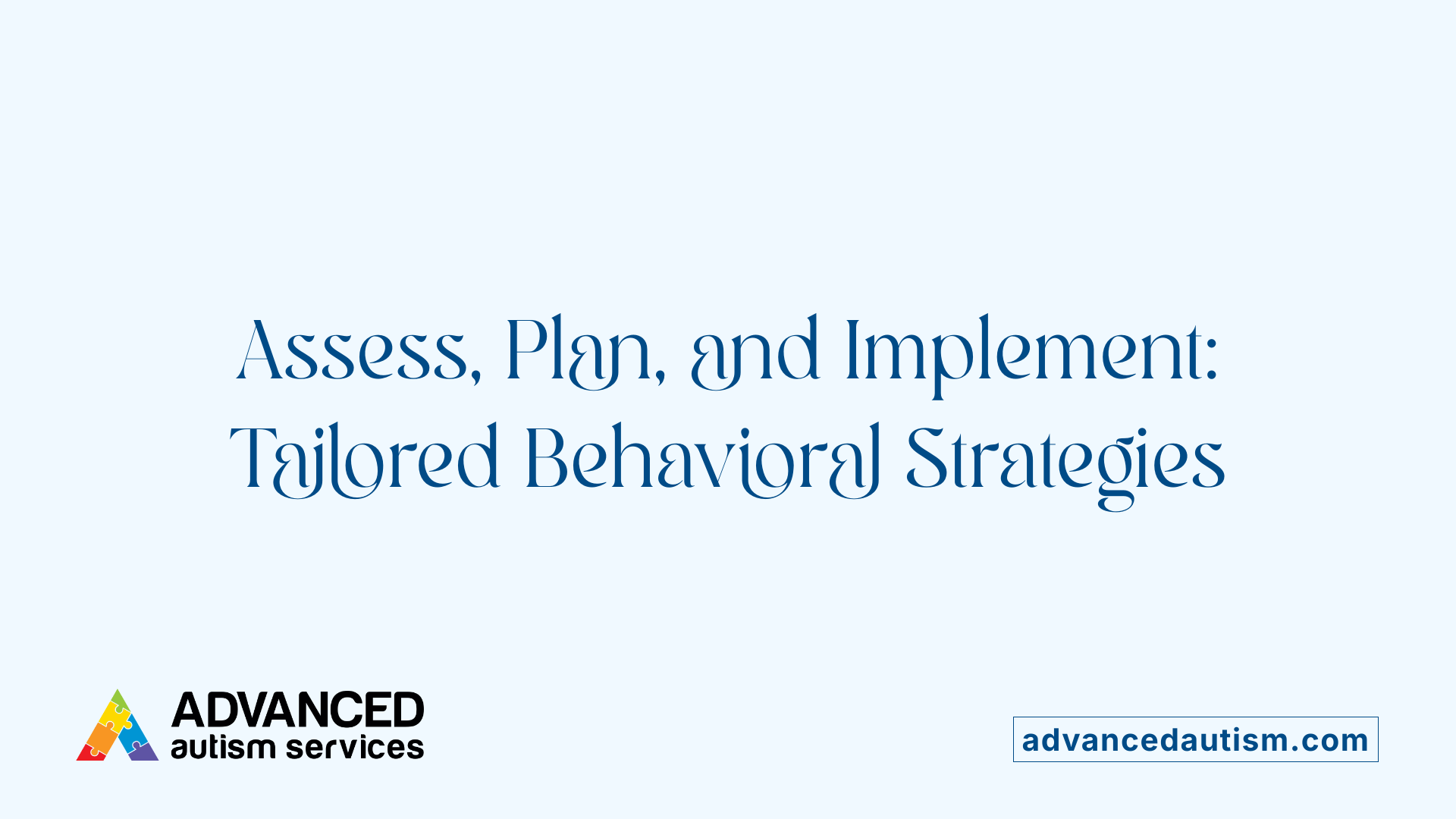 Assess, Plan, and Implement: Tailored Behavioral Strategies

ADVANCED
autism services

advancedautism.com